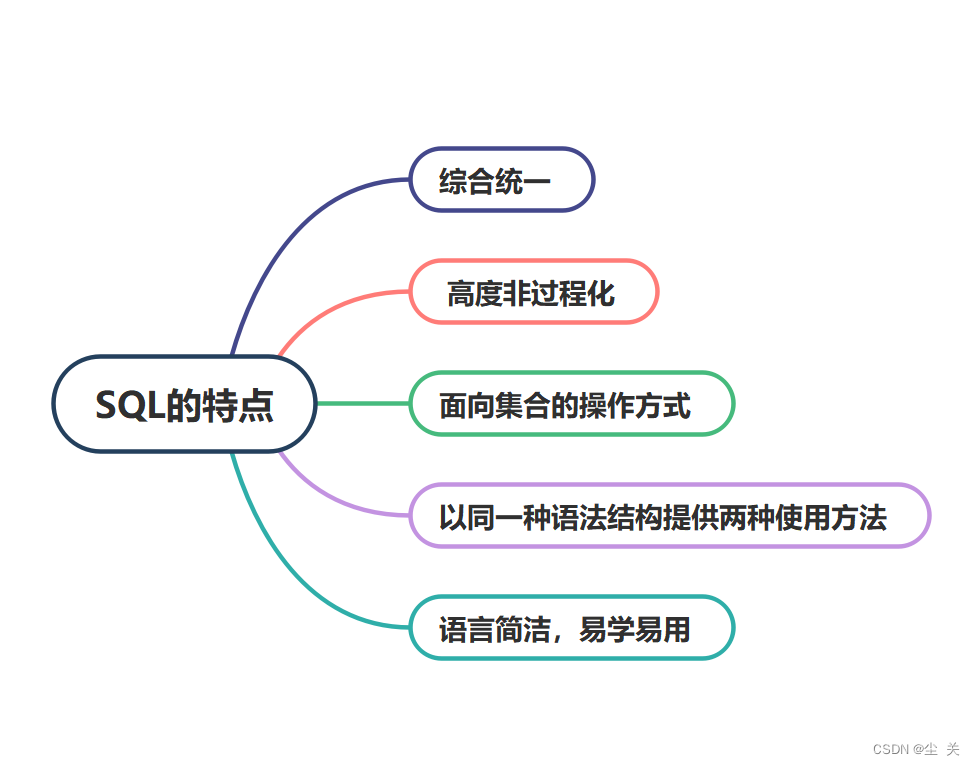 SQL的特点

综合统一

高度非过程化

面向集合的操作方式

以同一种语法结构提供两种使用方法

语言简洁，易学易用

CSDN @尘 关